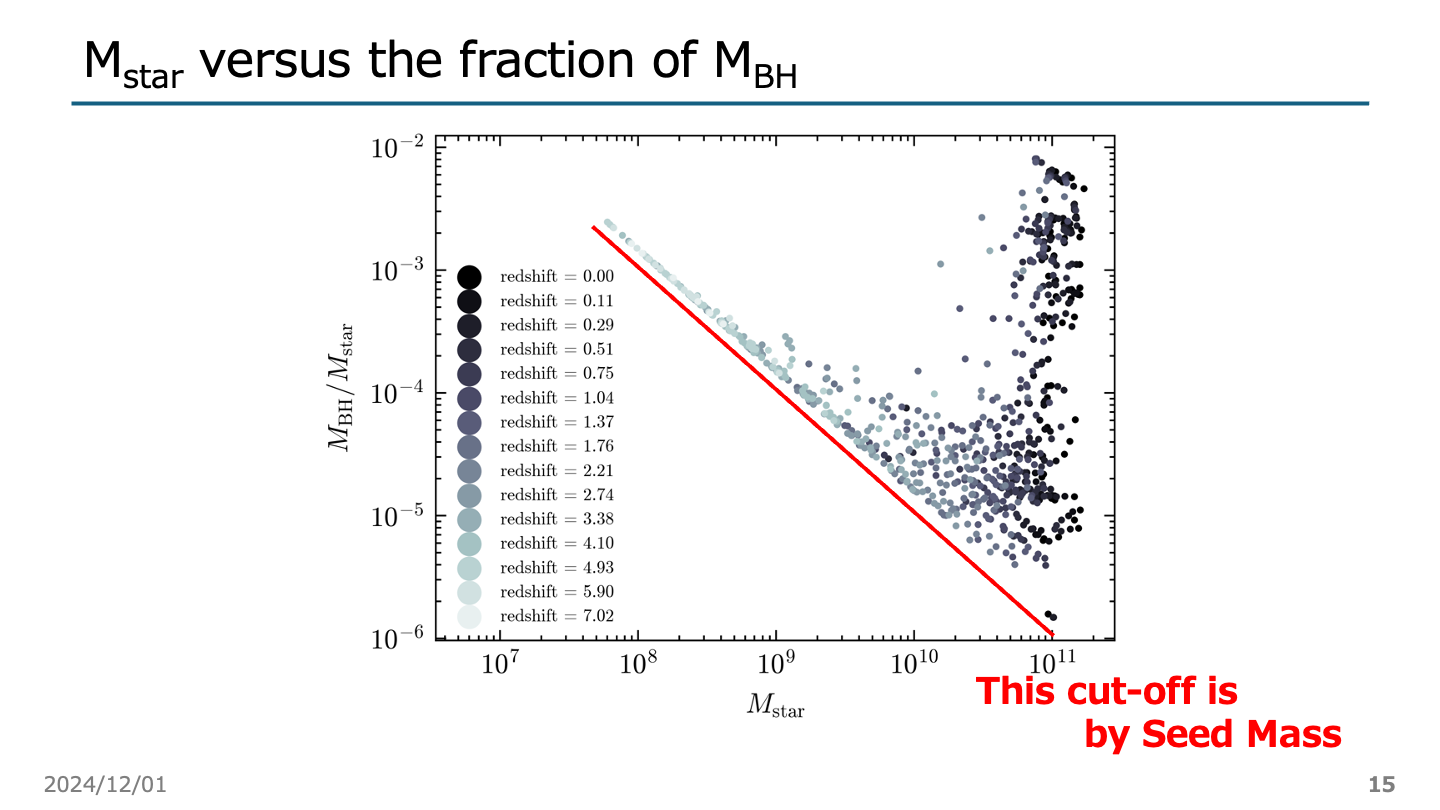 $M_{star}$ versus the fraction of $M_{BH}$

$10^{-2}$

$10^{-3}$

$10^{-4}$

$10^{-5}$

$10^{-6}$

$M_{\mathrm{BH}}/M_{\mathrm{star}}$

redshift = 0.00
redshift = 0.11
redshift = 0.29
redshift = 0.51
redshift = 0.75
redshift = 1.04
redshift = 1.37
redshift = 1.76
redshift = 2.21
redshift = 2.74
redshift = 3.38
redshift = 4.10
redshift = 4.93
redshift = 5.90
redshift = 7.02

$10^{7}$ $10^{8}$ $10^{9}$ $10^{10}$ $10^{11}$

$M_{\mathrm{star}}$

This cut-off is by Seed Mass

2024/12/01

15